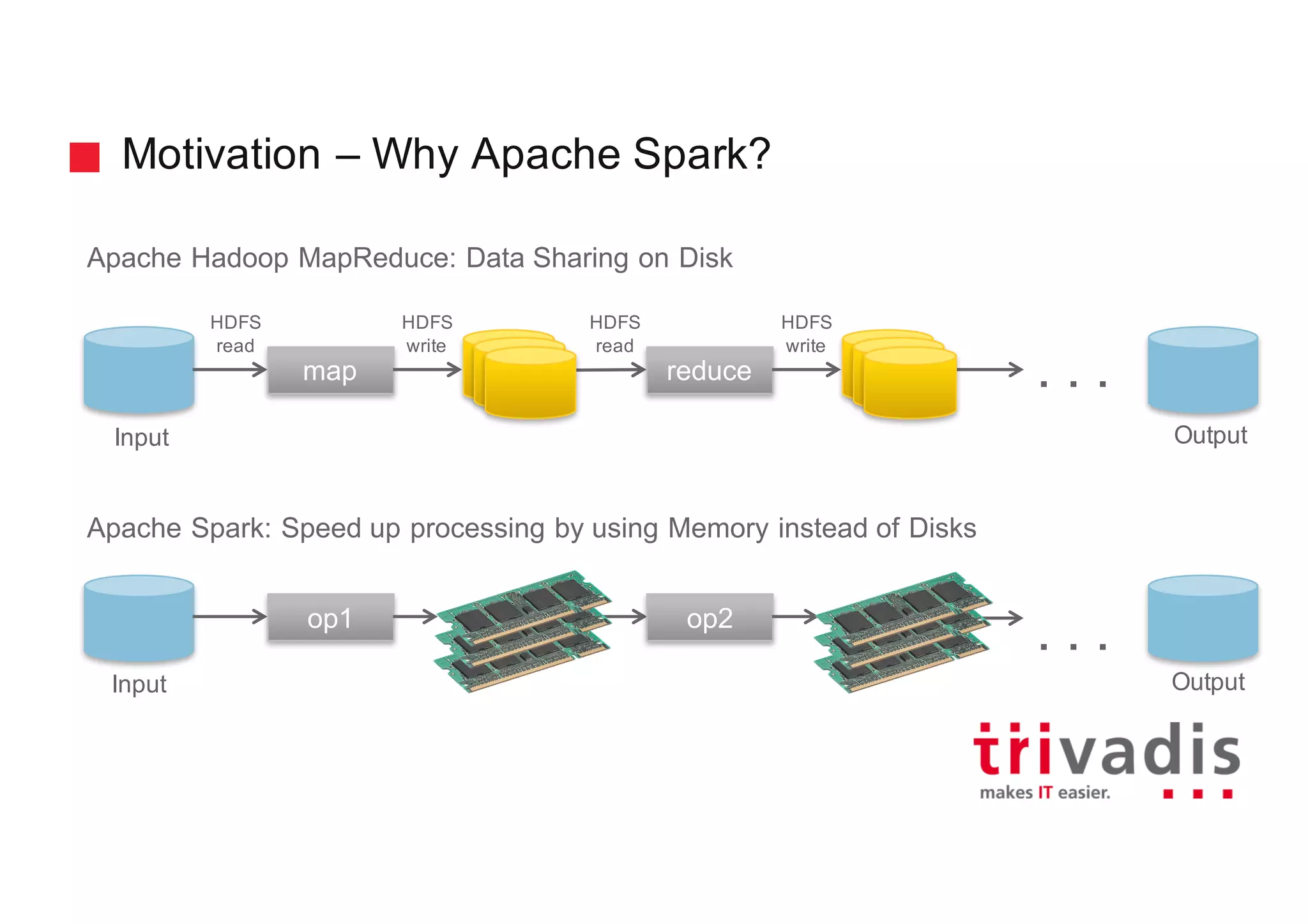 Motivation – Why Apache Spark?

Apache Hadoop MapReduce: Data Sharing on Disk

HDFS read

map

HDFS write

HDFS read

reduce

HDFS write

. . .

Input

Output

Apache Spark: Speed up processing by using Memory instead of Disks

op1

op2

. . .

Input

Output

trivadis

makes IT easier.